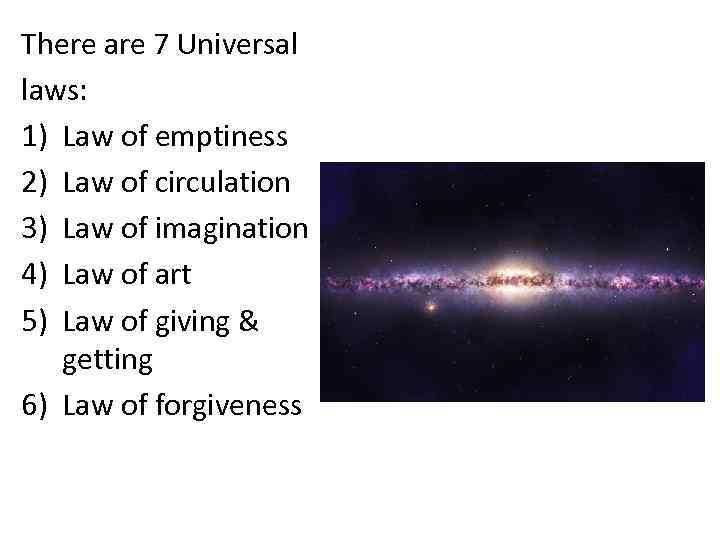 There are 7 Universal laws:

1) Law of emptiness
2) Law of circulation
3) Law of imagination
4) Law of art
5) Law of giving & getting
6) Law of forgiveness